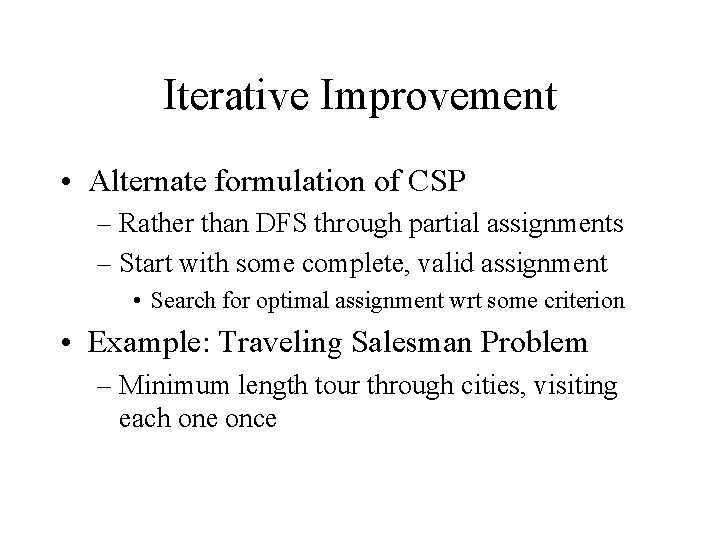 Iterative Improvement

• Alternate formulation of CSP
– Rather than DFS through partial assignments
– Start with some complete, valid assignment
• Search for optimal assignment wrt some criterion

• Example: Traveling Salesman Problem
– Minimum length tour through cities, visiting each one once